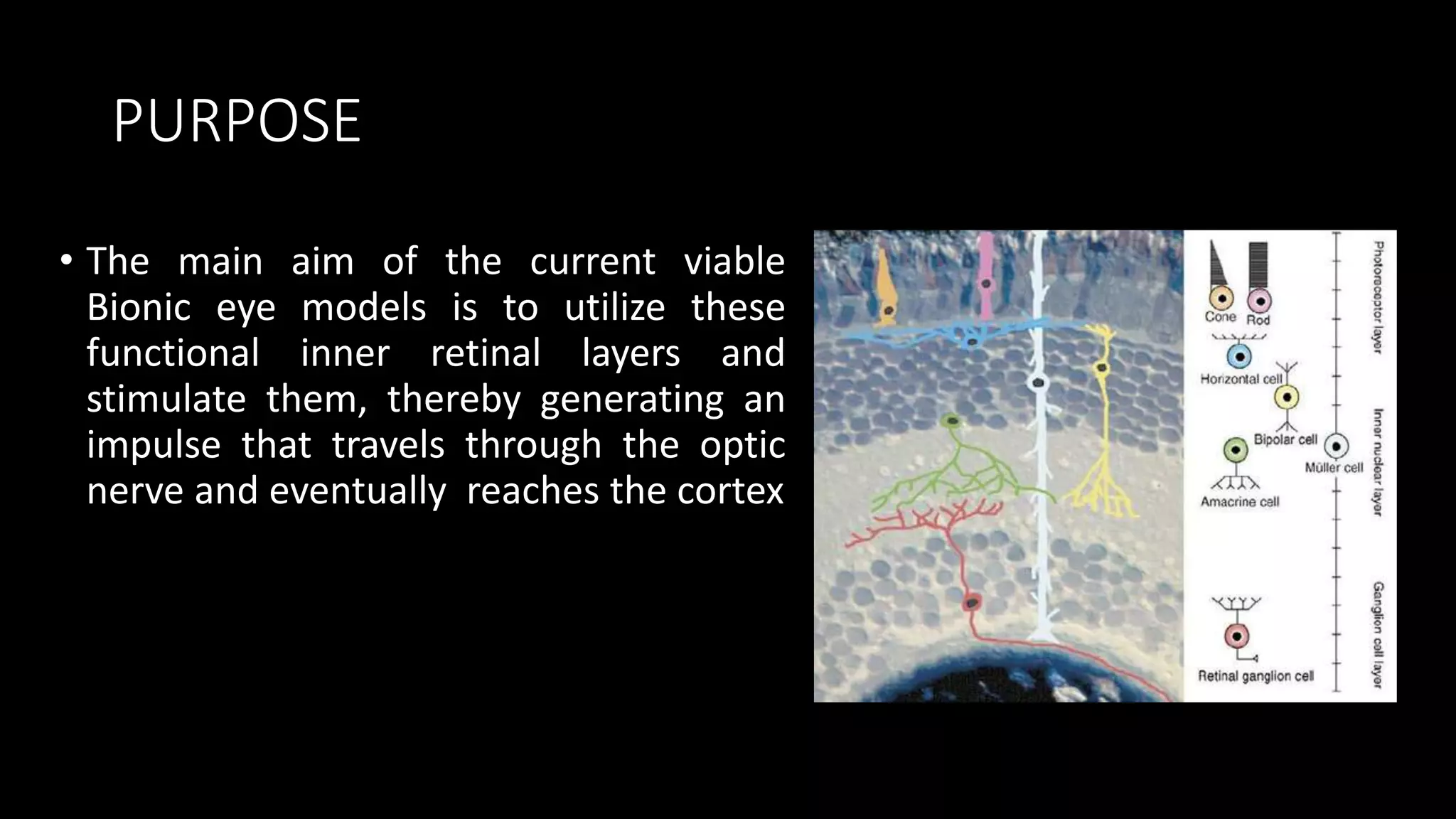 PURPOSE

• The main aim of the current viable Bionic eye models is to utilize these functional inner retinal layers and stimulate them, thereby generating an impulse that travels through the optic nerve and eventually reaches the cortex

Cone
Rod
Horizontal cell
Bipolar cell
Müller cell
Amacrine cell
Retinal ganglion cell
Photoreceptor layer
Inner nuclear layer
Ganglion cell layer